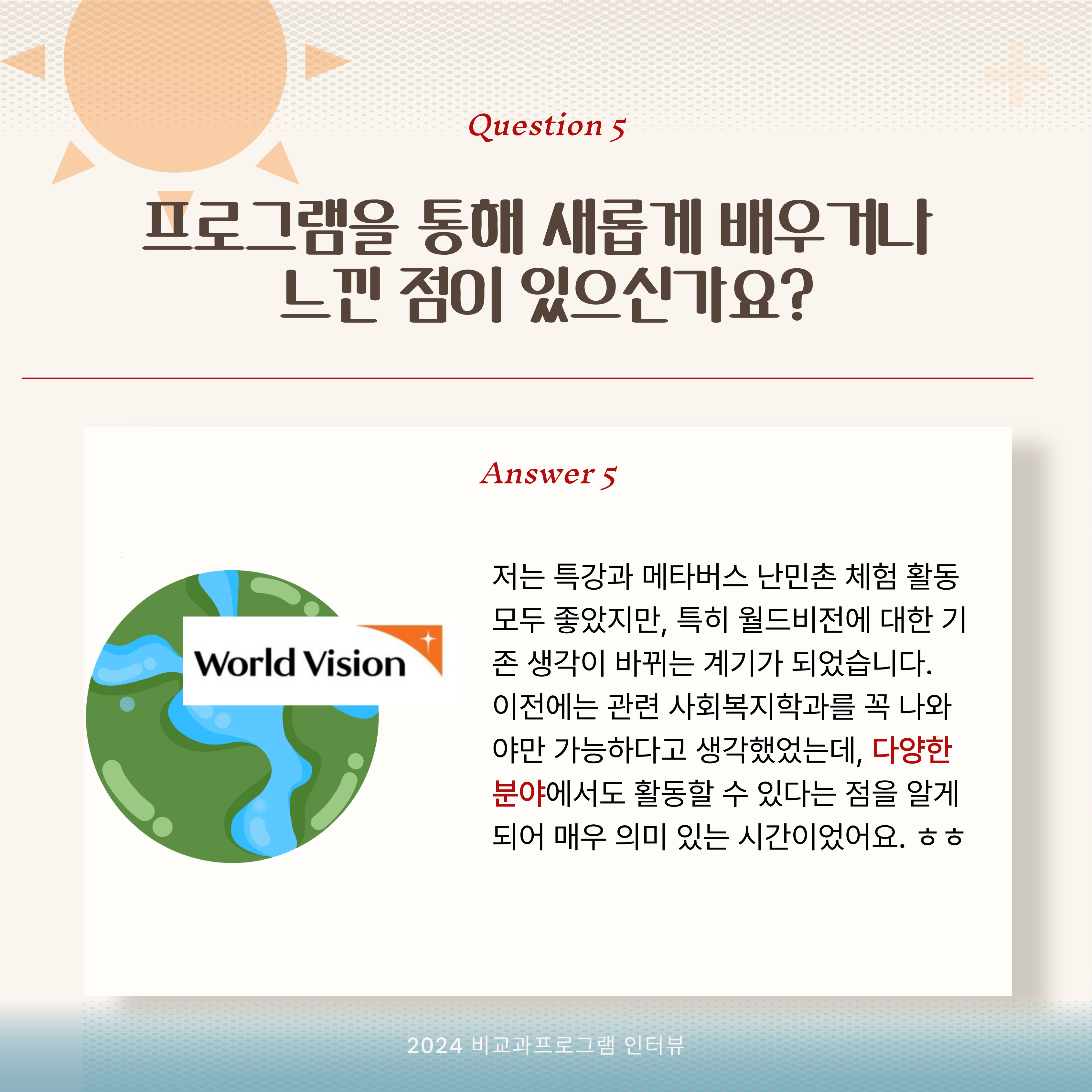 Question 5

프로그램을 통해 새롭게 배우거나 느낀 점이 있으신가요?

Answer 5

World Vision

저는 특강과 메타버스 난민촌 체험 활동 모두 좋았지만, 특히 월드비전에 대한 기존 생각이 바뀌는 계기가 되었습니다. 이전에는 관련 사회복지학과를 꼭 나와야만 가능하다고 생각했었는데, 다양한 분야에서도 활동할 수 있다는 점을 알게 되어 매우 의미 있는 시간이었어요. ㅎㅎ

2024 비교과프로그램 인터뷰